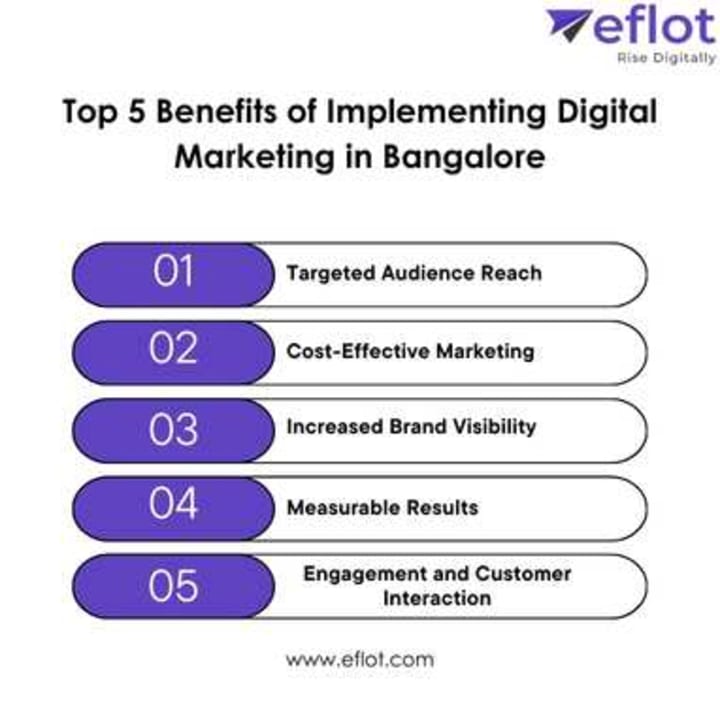 eflot
Rise Digitally

Top 5 Benefits of Implementing Digital Marketing in Bangalore

01 Targeted Audience Reach

02 Cost-Effective Marketing

03 Increased Brand Visibility

04 Measurable Results

05 Engagement and Customer Interaction

www.eflot.com